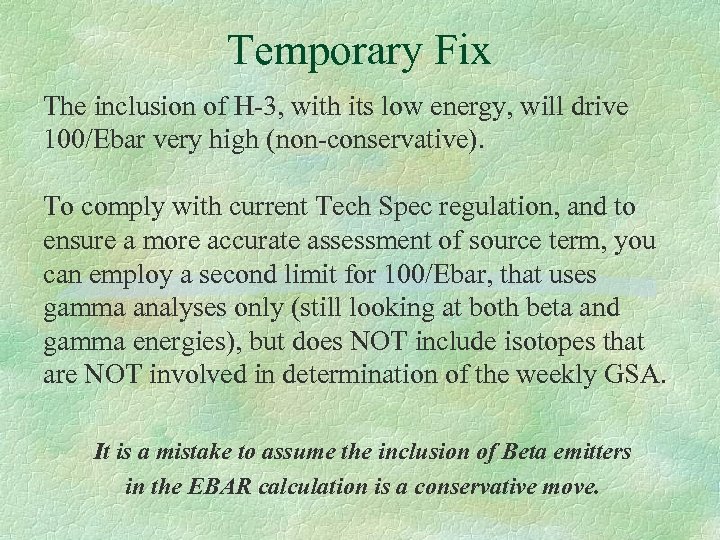 Temporary Fix

The inclusion of H-3, with its low energy, will drive 100/Ebar very high (non-conservative).

To comply with current Tech Spec regulation, and to ensure a more accurate assessment of source term, you can employ a second limit for 100/Ebar, that uses gamma analyses only (still looking at both beta and gamma energies), but does NOT include isotopes that are NOT involved in determination of the weekly GSA.

It is a mistake to assume the inclusion of Beta emitters in the EBAR calculation is a conservative move.